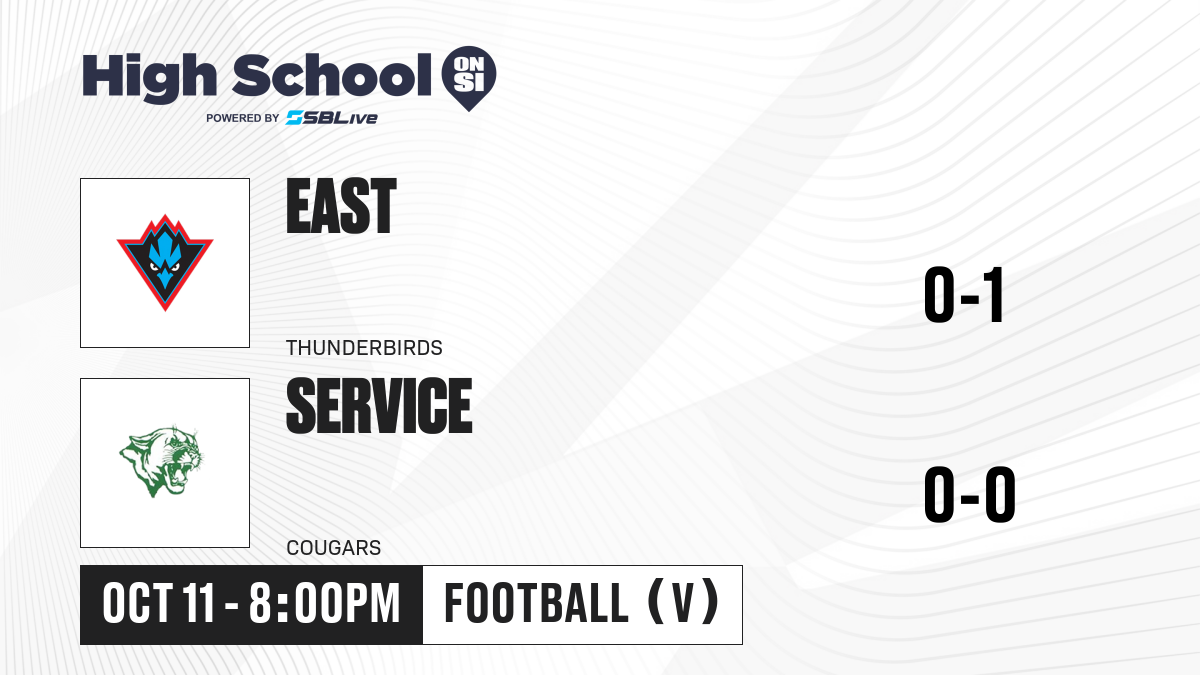 High School ON SI
POWERED BY SBLive

EAST
THUNDERBIRDS
0-1

SERVICE
COUGARS
0-0

OCT 11 - 8:00PM
FOOTBALL (V)